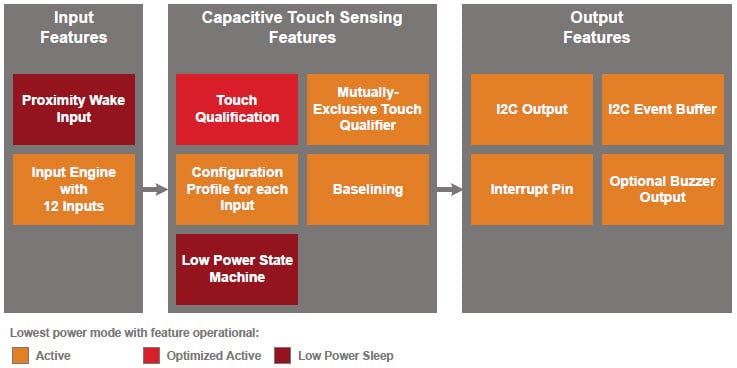 Input Features

Proximity Wake Input

Input Engine with 12 Inputs

Capacitive Touch Sensing Features

Touch Qualification

Mutually-Exclusive Touch Qualifier

Configuration Profile for each Input

Baselining

Low Power State Machine

Output Features

I2C Output

I2C Event Buffer

Interrupt Pin

Optional Buzzer Output

Lowest power mode with feature operational:

Active

Optimized Active

Low Power Sleep